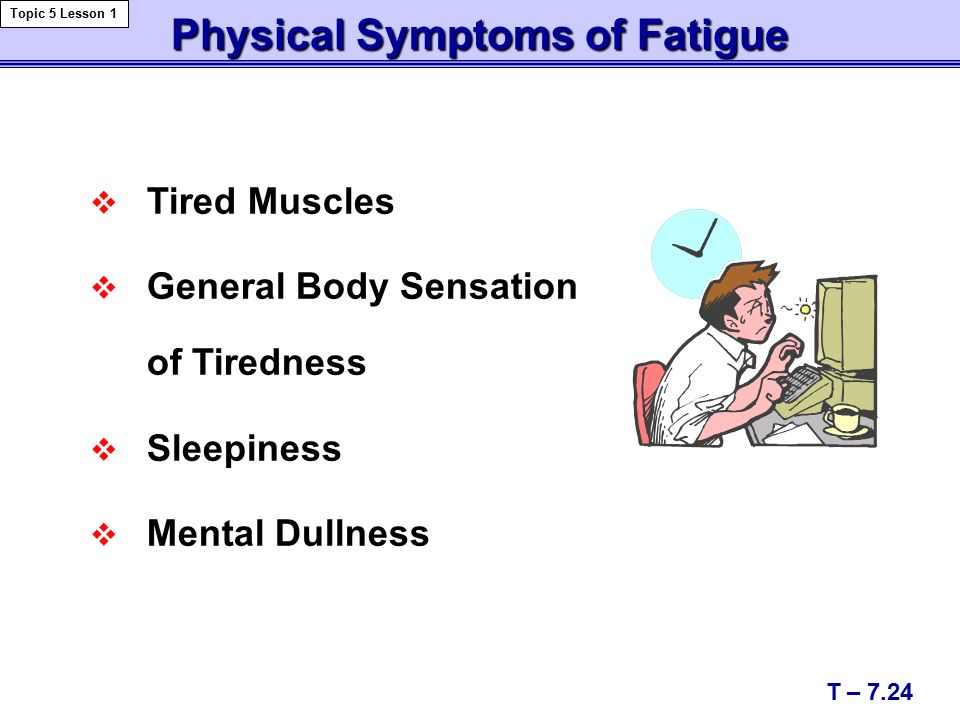 Topic 5 Lesson 1

Physical Symptoms of Fatigue

❖ Tired Muscles

❖ General Body Sensation of Tiredness

❖ Sleepiness

❖ Mental Dullness

T – 7.24